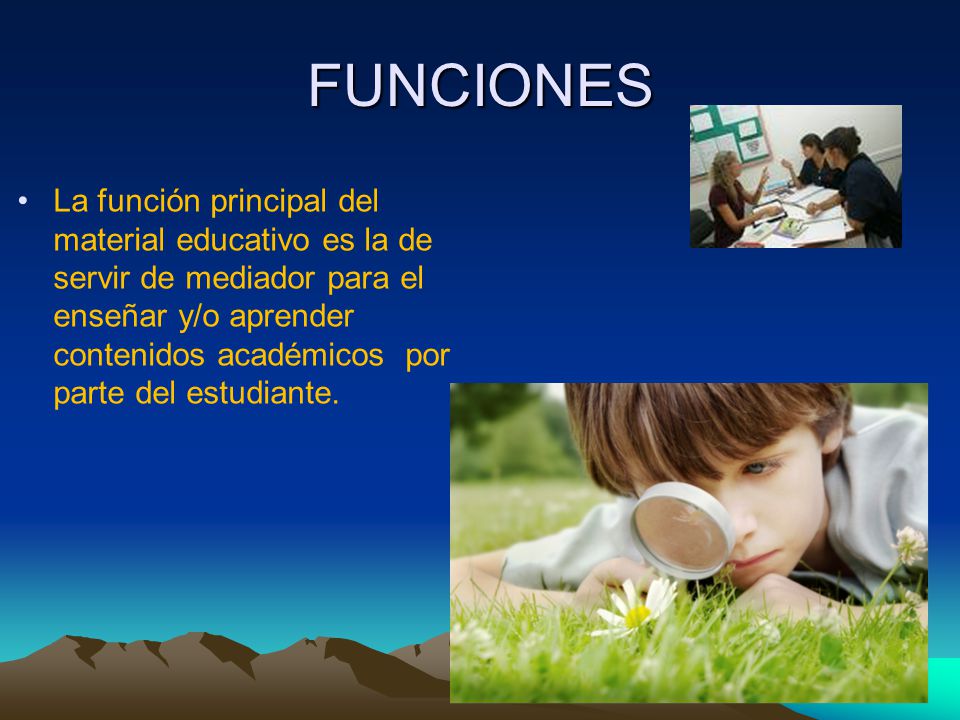 FUNCIONES

• La función principal del material educativo es la de servir de mediador para el enseñar y/o aprender contenidos académicos por parte del estudiante.